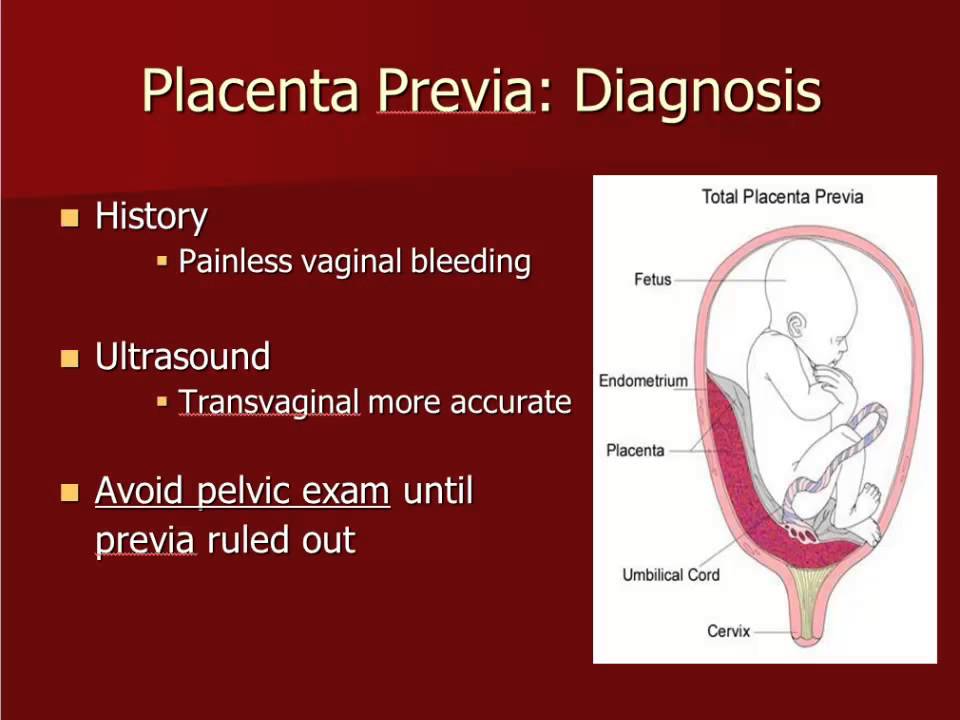 Placenta Previa: Diagnosis

History
Painless vaginal bleeding

Ultrasound
Transvaginal more accurate

Avoid pelvic exam until previa ruled out

Total Placenta Previa

Fetus

Endometrium

Placenta

Umbilical Cord

Cervix